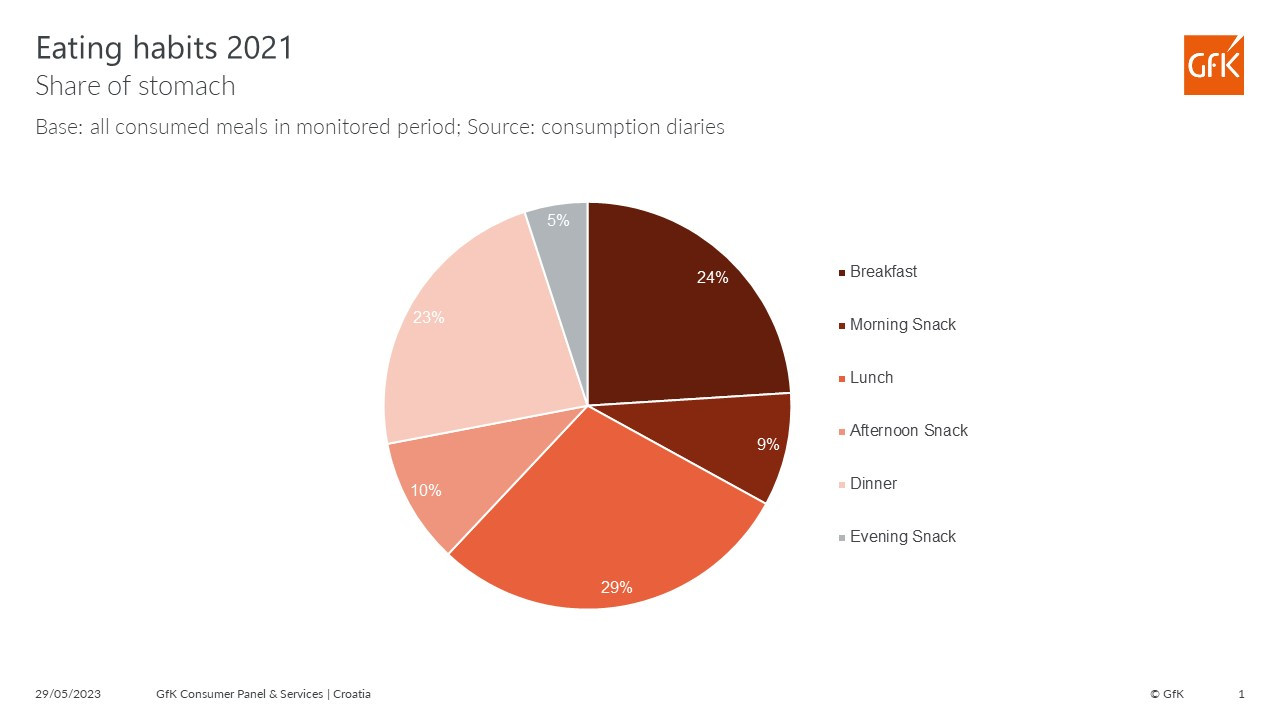 Eating habits 2021
Share of stomach
Base: all consumed meals in monitored period; Source: consumption diaries

GfK

24%
9%
29%
10%
23%
5%

Breakfast
Morning Snack
Lunch
Afternoon Snack
Dinner
Evening Snack

29/05/2023 GfK Consumer Panel & Services | Croatia © GfK 1